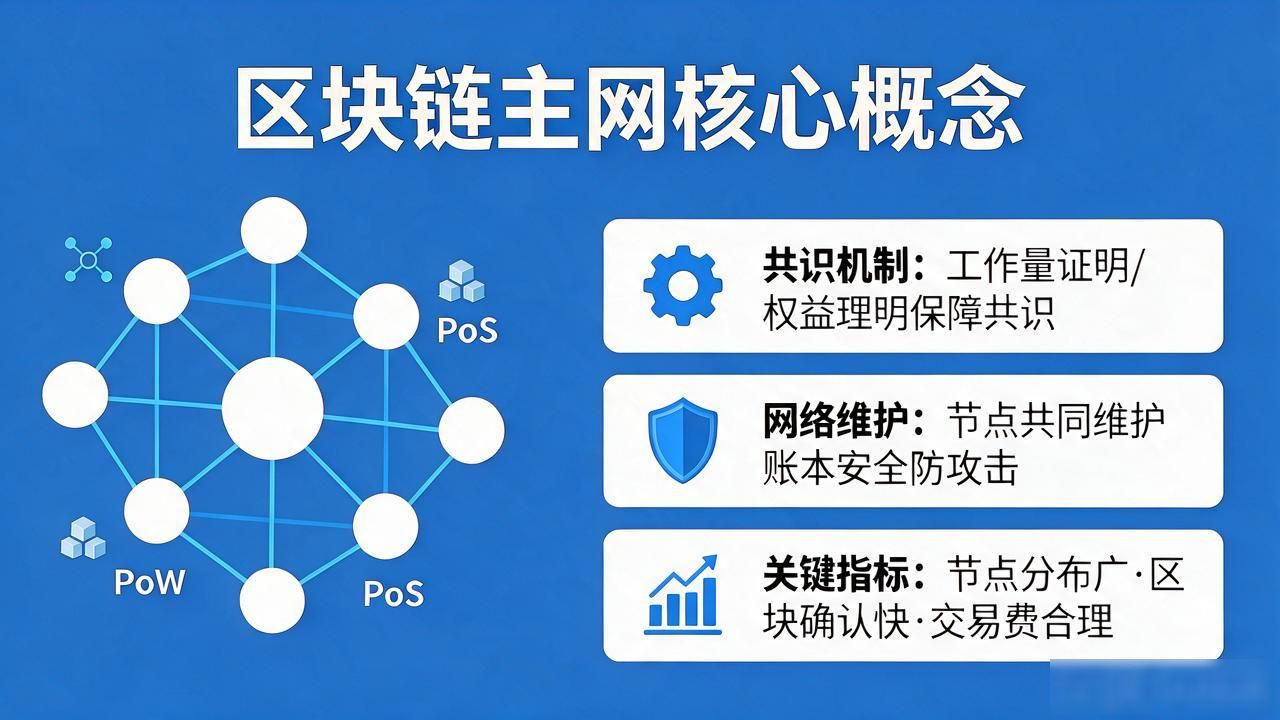 区块链主网核心概念

PoS

PoW

PoS

共识机制：工作量证明/权益理明保障共识

网络维护：节点共同维护账本安全防攻击

关键指标：节点分布广·区块确认快·交易费合理